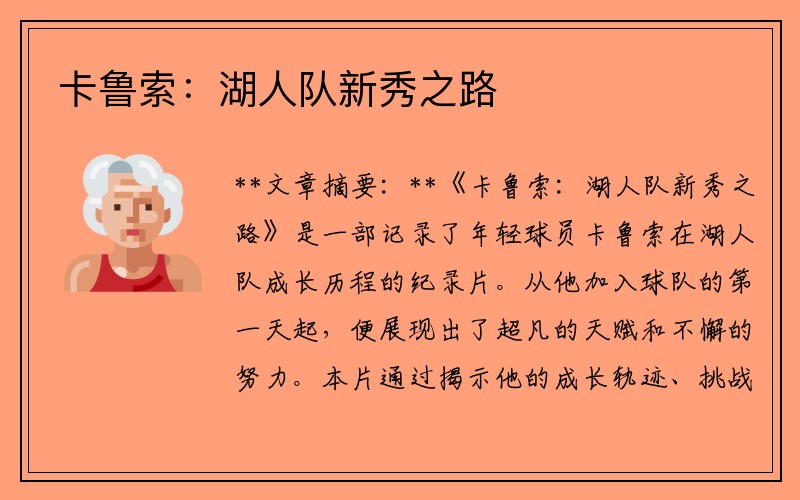 卡鲁索：湖人队新秀之路

**文章摘要：**《卡鲁索：湖人队新秀之路》是一部记录了年轻球员卡鲁索在湖人队成长历程的纪录片。从他加入球队的第一天起，便展现出了超凡的天赋和不懈的努力。本片通过揭示他的成长轨迹、挑战